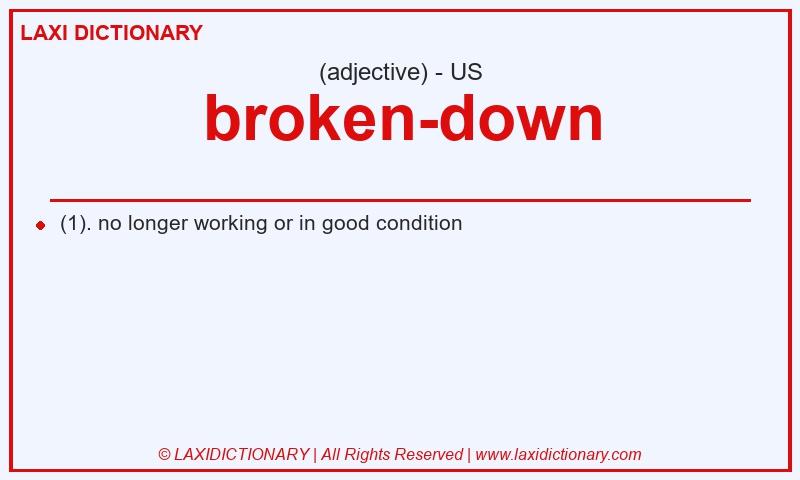 LAXI DICTIONARY

(adjective) - US

broken-down

(1). no longer working or in good condition

© LAXIDICTIONARY | All Rights Reserved | www.laxidictionary.com